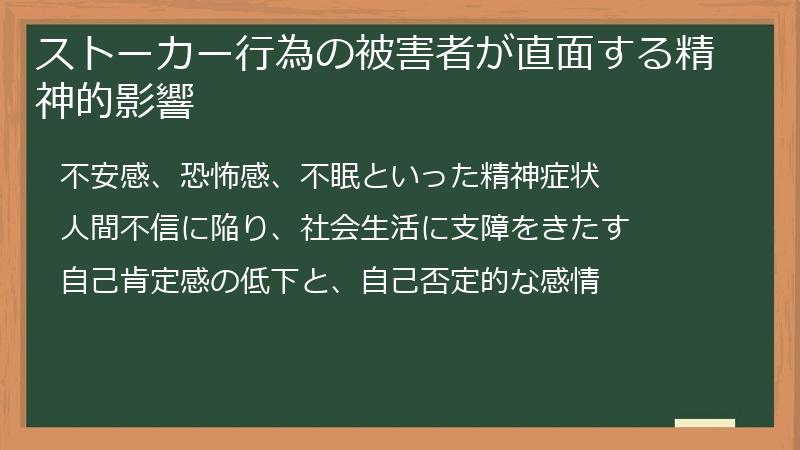 ストーカー行為の被害者が直面する精神的影響

不安感、恐怖感、不眠といった精神症状

人間不信に陥り、社会生活に支障をきたす

自己肯定感の低下と、自己否定的な感情